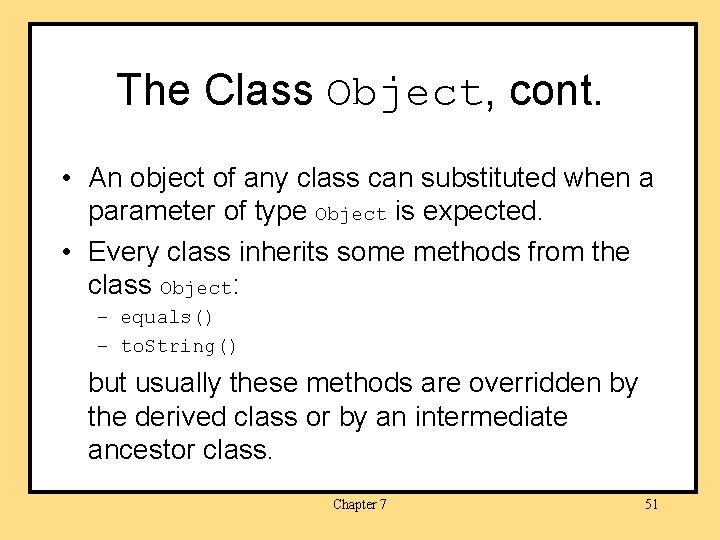 The Class Object, cont.

• An object of any class can substituted when a parameter of type Object is expected.

• Every class inherits some methods from the class Object:
– equals()
– toString()

but usually these methods are overridden by the derived class or by an intermediate ancestor class.

Chapter 7

51